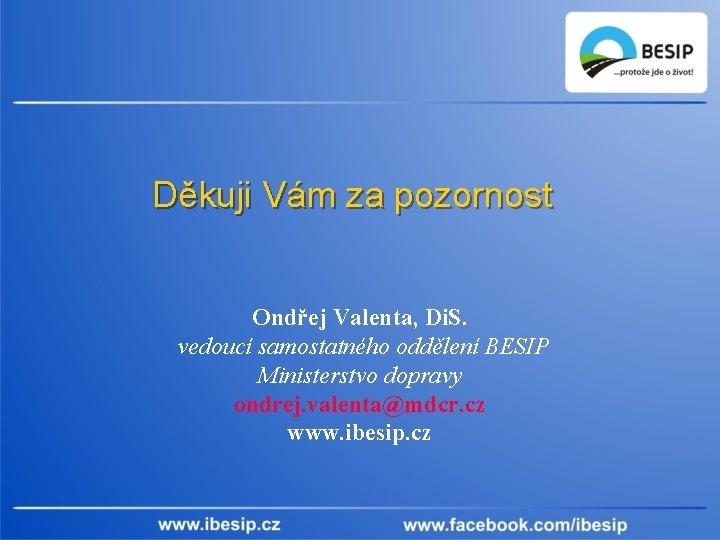 BESIP
...protože jde o život!

Děkuji Vám za pozornost

Ondřej Valenta, DiS.
vedoucí samostatného oddělení BESIP
Ministerstvo dopravy
ondrej.valenta@mdcr.cz
www.ibesip.cz

www.ibesip.cz www.facebook.com/ibesip